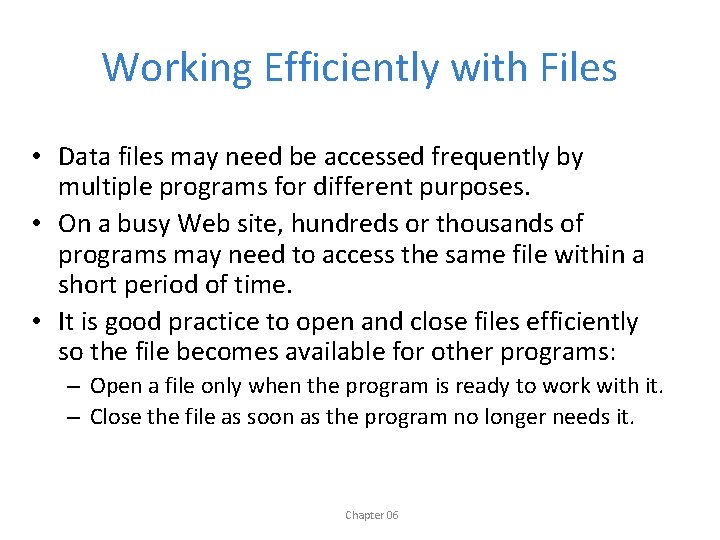 Working Efficiently with Files

• Data files may need be accessed frequently by multiple programs for different purposes.
• On a busy Web site, hundreds or thousands of programs may need to access the same file within a short period of time.
• It is good practice to open and close files efficiently so the file becomes available for other programs:
– Open a file only when the program is ready to work with it.
– Close the file as soon as the program no longer needs it.

Chapter 06